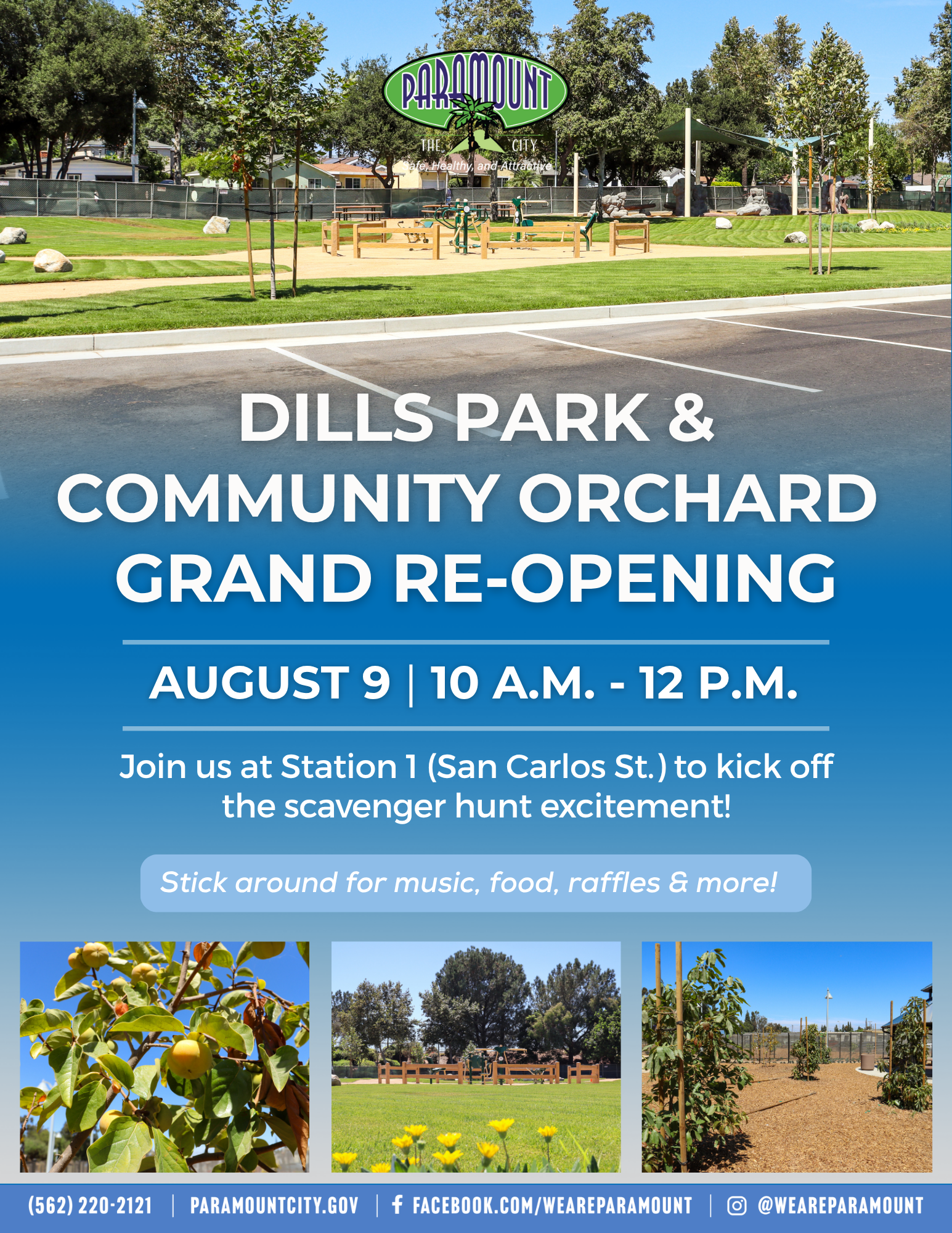 PARAMOUNT
THE CITY
Safe, Healthy, and Attractive

DILLS PARK & COMMUNITY ORCHARD GRAND RE-OPENING

AUGUST 9 | 10 A.M. - 12 P.M.

Join us at Station 1 (San Carlos St.) to kick off the scavenger hunt excitement!

Stick around for music, food, raffles & more!

(562) 220-2121 | PARAMOUNTCITY.GOV | FACEBOOK.COM/WEAREPARAMOUNT | @WEAREPARAMOUNT